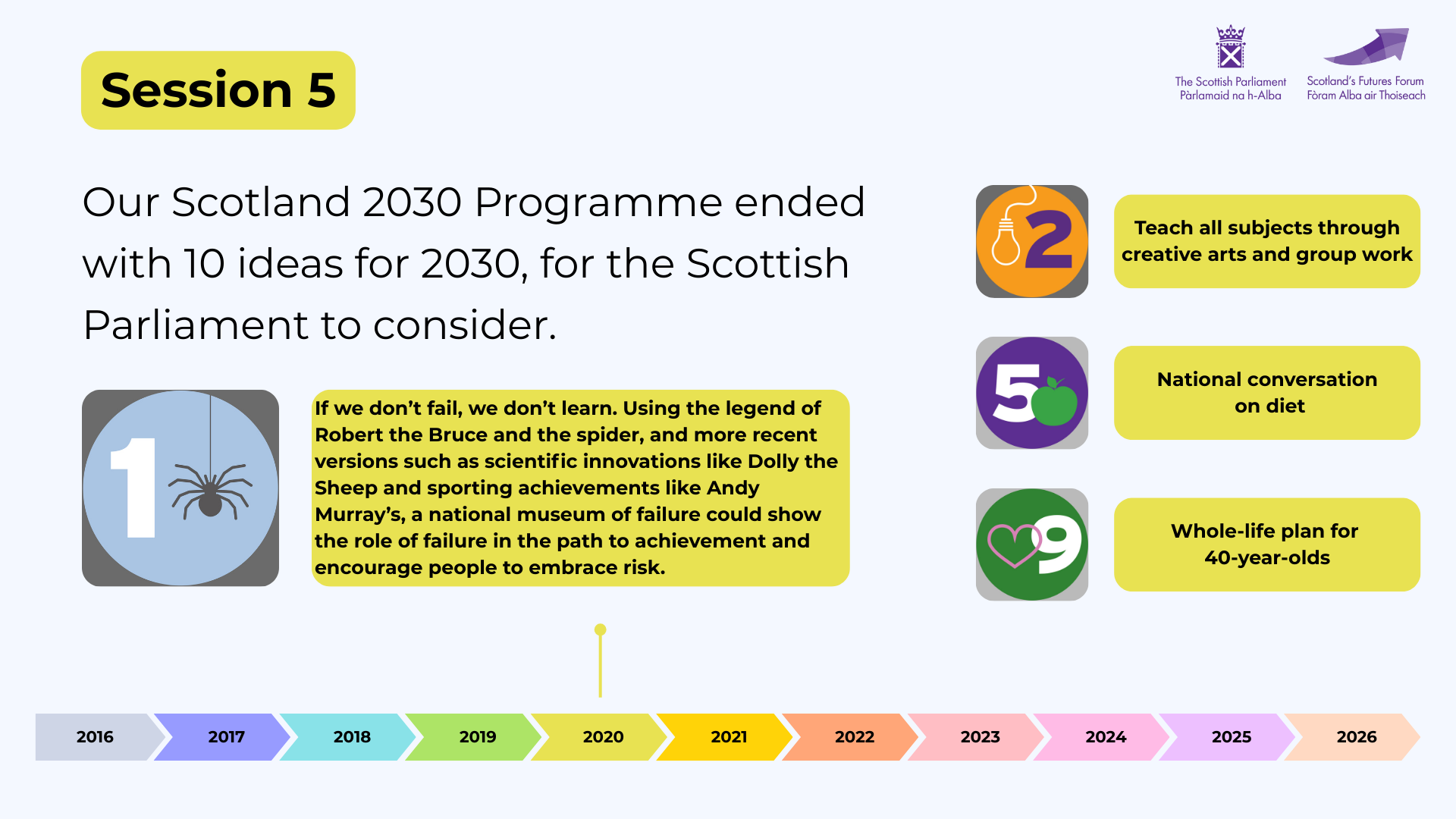 Session 5

The Scottish Parliament
Pàrlamaid na h-Alba

Scotland's Futures Forum
Fòram Alba air Thoiseach

Our Scotland 2030 Programme ended with 10 ideas for 2030, for the Scottish Parliament to consider.

1

If we don't fail, we don't learn. Using the legend of Robert the Bruce and the spider, and more recent versions such as scientific innovations like Dolly the Sheep and sporting achievements like Andy Murray's, a national museum of failure could show the role of failure in the path to achievement and encourage people to embrace risk.

2

Teach all subjects through creative arts and group work

5

National conversation on diet

9

Whole-life plan for 40-year-olds

2016 2017 2018 2019 2020 2021 2022 2023 2024 2025 2026